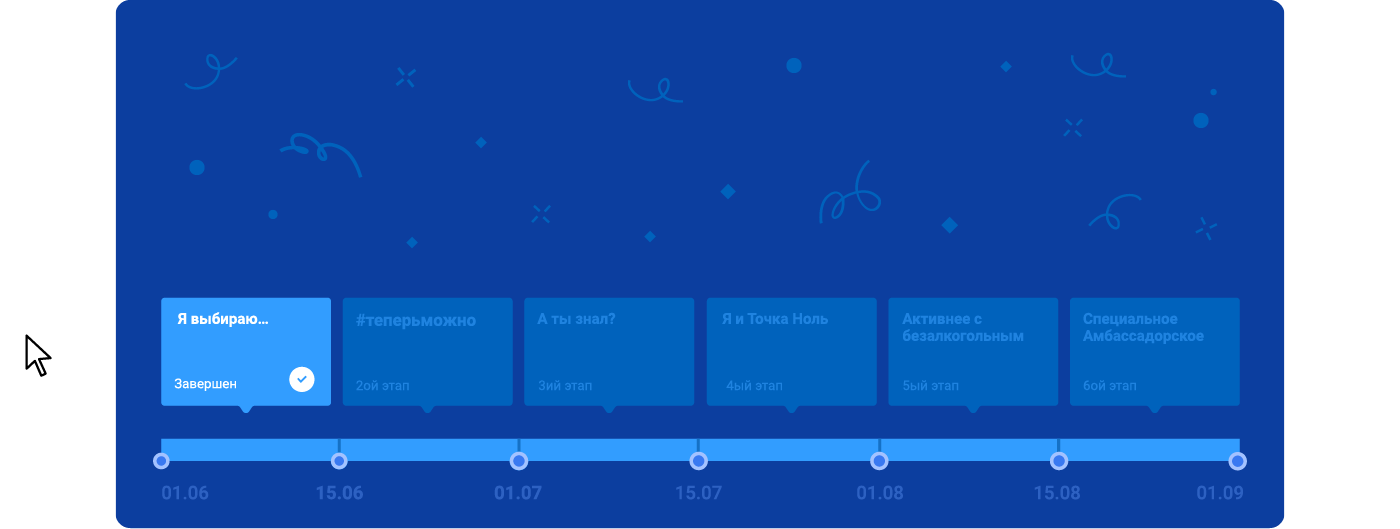 Я выбираю...

Завершен

#теперьможно

2ой этап

А ты знал?

3ий этап

Я и Точка Ноль

4ый этап

Активнее с безалкогольным

5ый этап

Специальное Амбассадорское

6ой этап

01.06 15.06 01.07 15.07 01.08 15.08 01.09